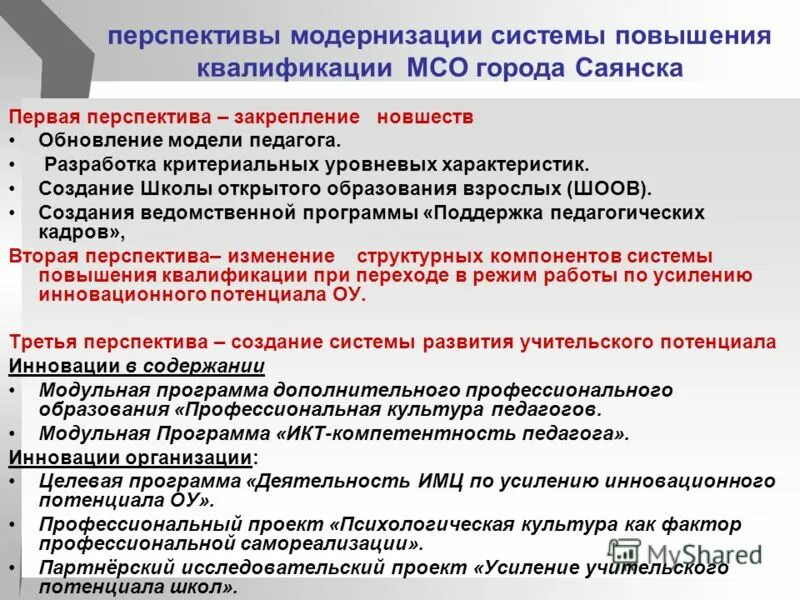 перспективы модернизации системы повышения квалификации МСО города Саянска

Первая перспектива – закрепление новшеств
• Обновление модели педагога.
• Разработка критериальных уровневых характеристик.
• Создание Школы открытого образования взрослых (ШООВ).
• Создания ведомственной программы «Поддержка педагогических кадров»,

Вторая перспектива– изменение структурных компонентов системы повышения квалификации при переходе в режим работы по усилению инновационного потенциала ОУ.

Третья перспектива – создание системы развития учительского потенциала
Инновации в содержании
• Модульная программа дополнительного профессионального образования «Профессиональная культура педагогов.
• Модульная Программа «ИКТ-компетентность педагога».
Инновации организации:
• Целевая программа «Деятельность ИМЦ по усилению инновационного потенциала ОУ».
• Профессиональный проект «Психологическая культура как фактор профессиональной самореализации».
• Партнёрский исследовательский проект «Усиление учительского потенциала школ».

MyShared